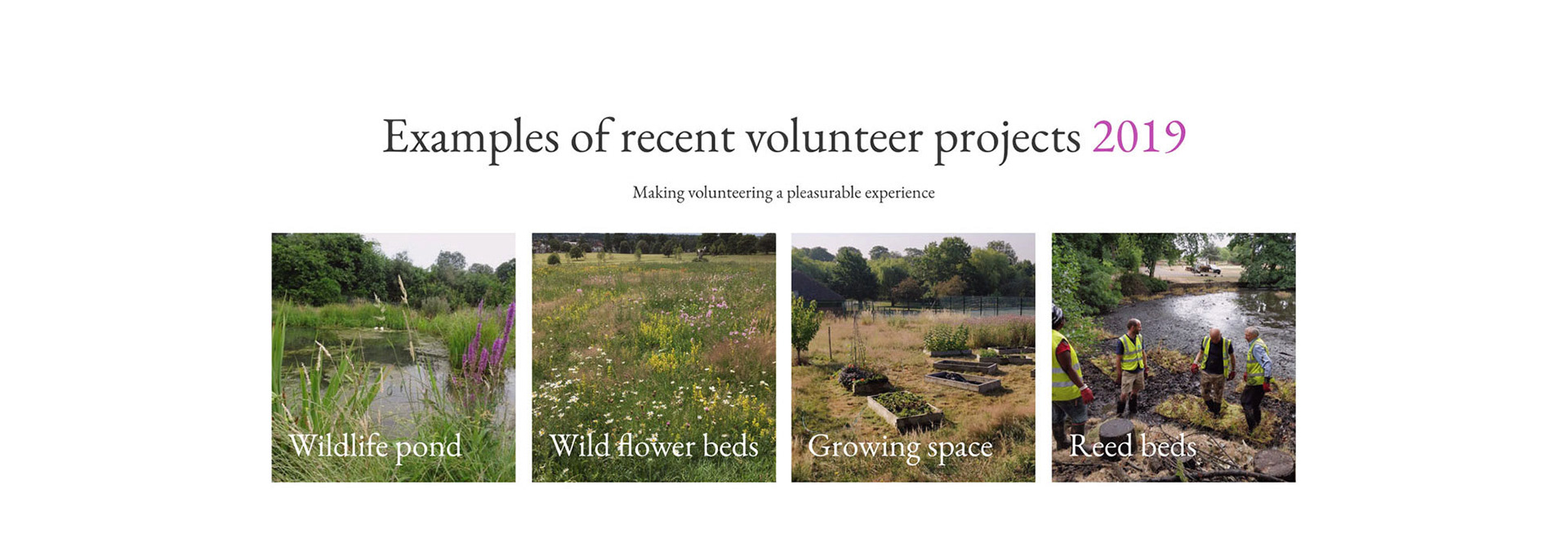 Examples of recent volunteer projects 2019

Making volunteering a pleasurable experience

Wildlife pond

Wild flower beds

Growing space

Reed beds